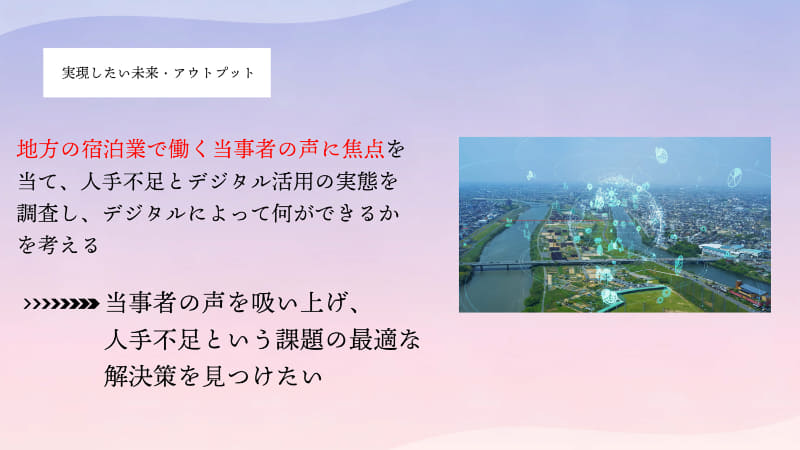 実現したい未来・アウトプット

地方の宿泊業で働く当事者の声に焦点を当て、人手不足とデジタル活用の実態を調査し、デジタルによって何ができるかを考える

当事者の声を吸い上げ、人手不足という課題の最適な解決策を見つけたい